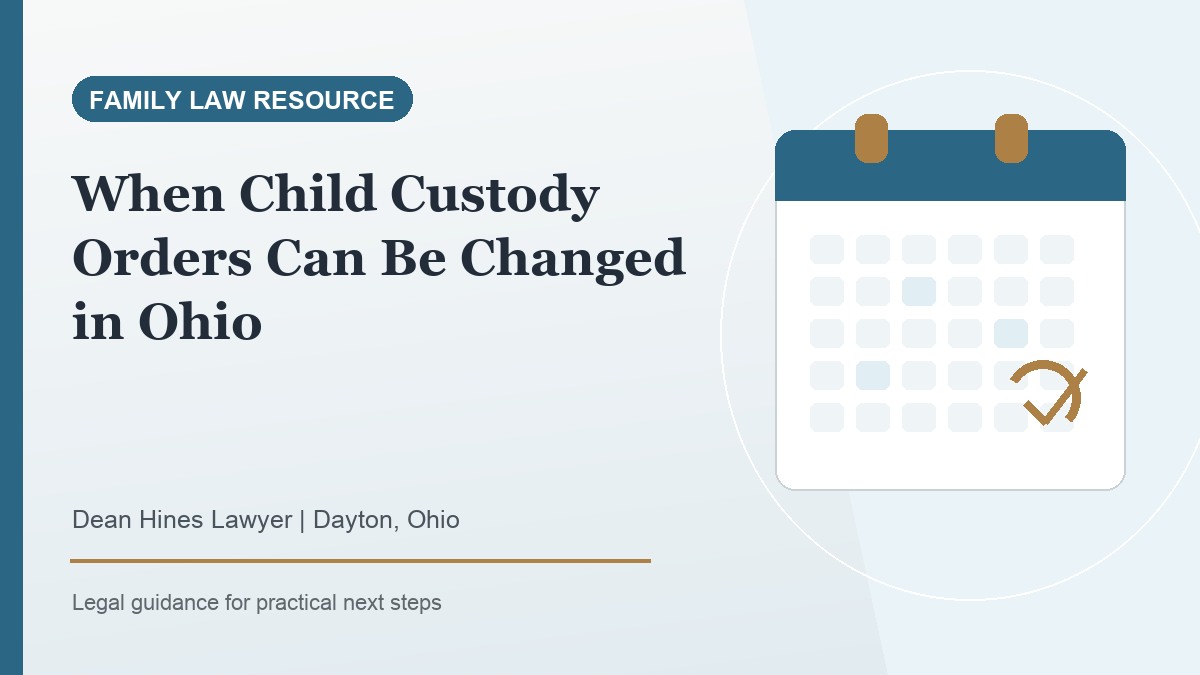 FAMILY LAW RESOURCE

When Child Custody Orders Can Be Changed in Ohio

Dean Hines Lawyer | Dayton, Ohio

Legal guidance for practical next steps